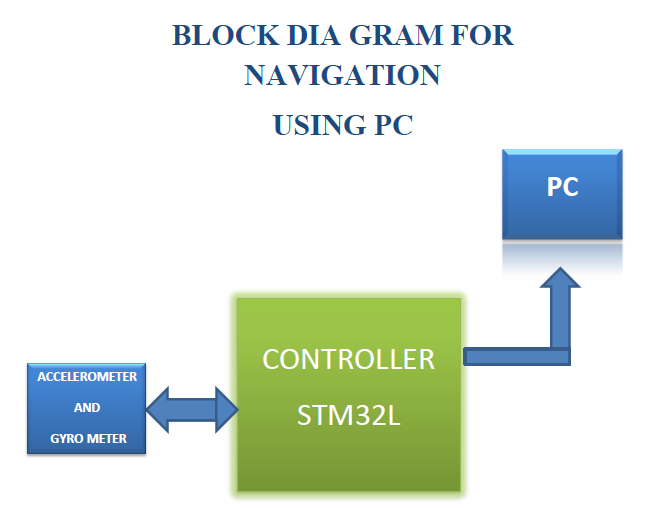 BLOCK DIA GRAM FOR NAVIGATION

USING PC

PC

ACCELEROMETER

AND

GYRO METER

CONTROLLER

STM32L